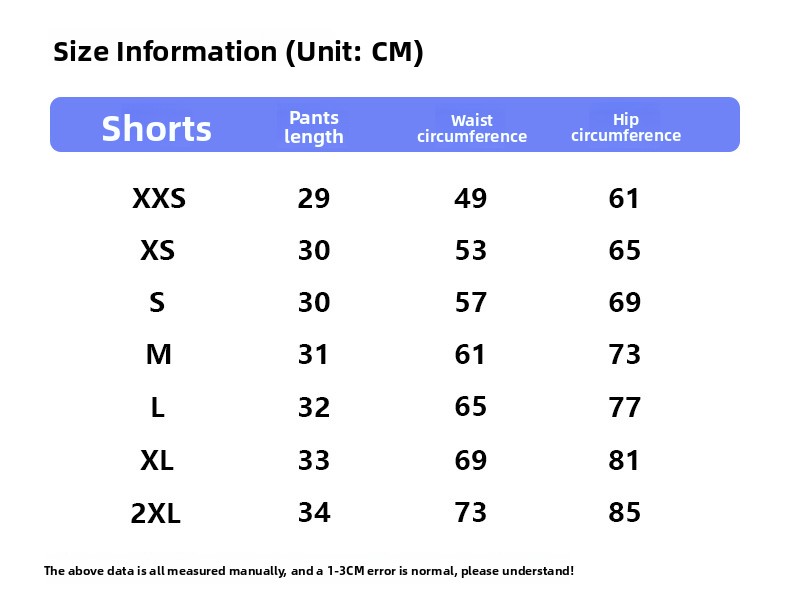 Size Information (Unit: CM)

| Shorts | Pants length | Waist circumference | Hip circumference |
|---|---|---|---|
| XXS | 29 | 49 | 61 |
| XS | 30 | 53 | 65 |
| S | 30 | 57 | 69 |
| M | 31 | 61 | 73 |
| L | 32 | 65 | 77 |
| XL | 33 | 69 | 81 |
| 2XL | 34 | 73 | 85 |

The above data is all measured manually, and a 1-3CM error is normal, please understand!